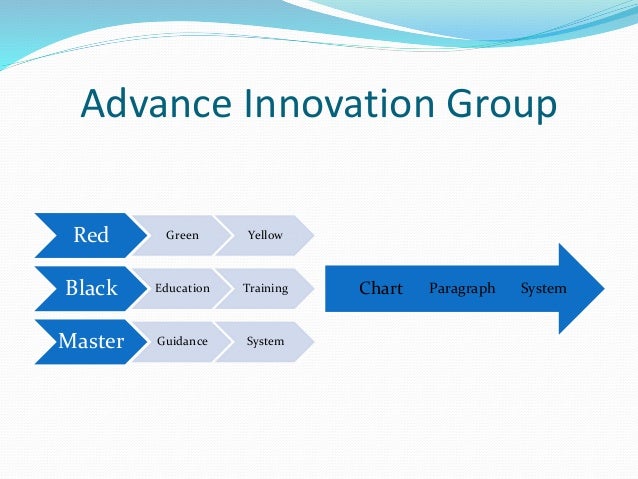 Advance Innovation Group

Red Green Yellow

Black Education Training

Master Guidance System

Chart Paragraph System